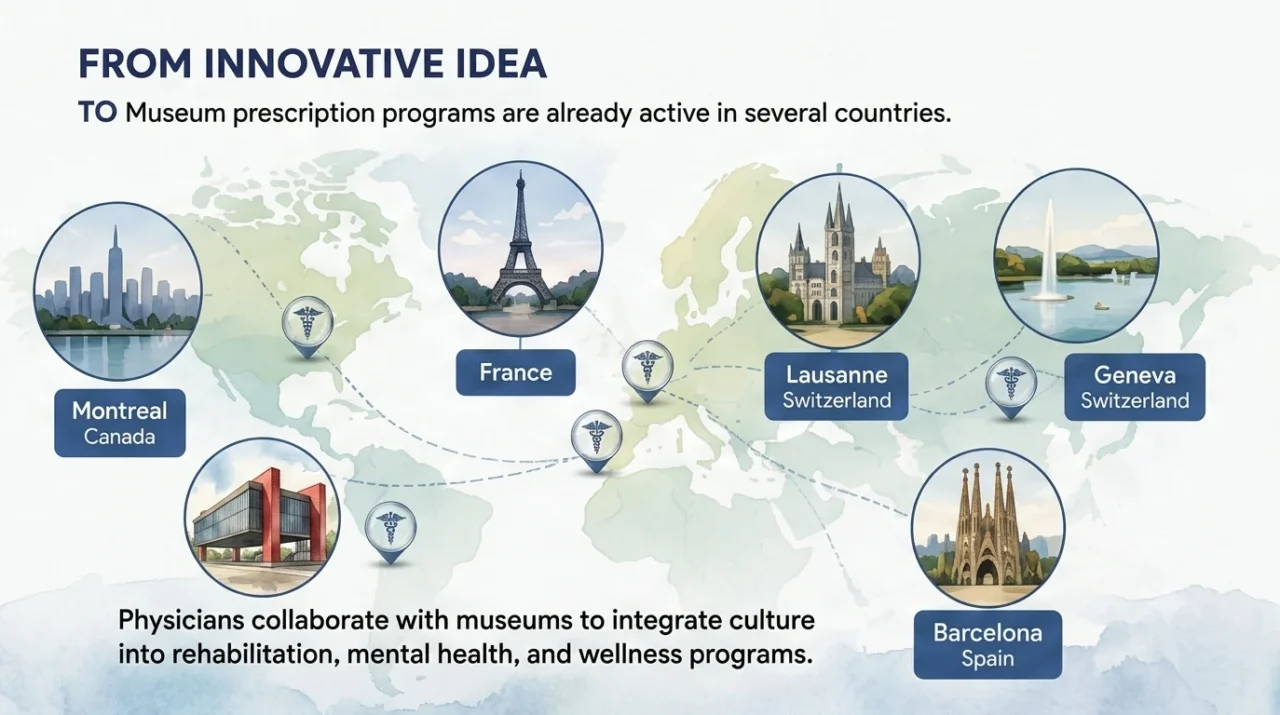 FROM INNOVATIVE IDEA

TO Museum prescription programs are already active in several countries.

Montreal
Canada

France

Lausanne
Switzerland

Geneva
Switzerland

Barcelona
Spain

Physicians collaborate with museums to integrate culture into rehabilitation, mental health, and wellness programs.